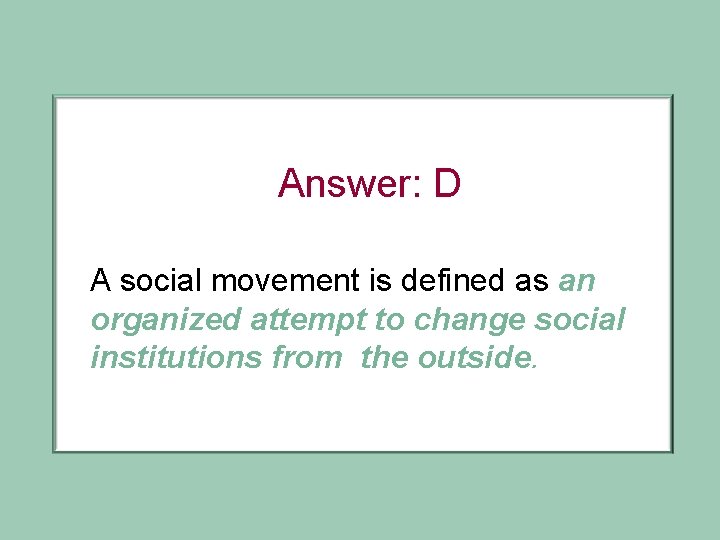 Answer: D

A social movement is defined as an organized attempt to change social institutions from the outside.